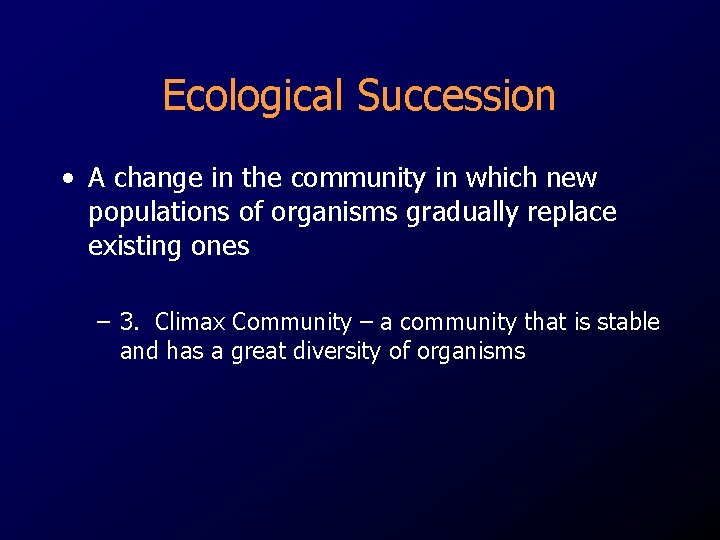 Ecological Succession

• A change in the community in which new populations of organisms gradually replace existing ones

– 3. Climax Community – a community that is stable and has a great diversity of organisms